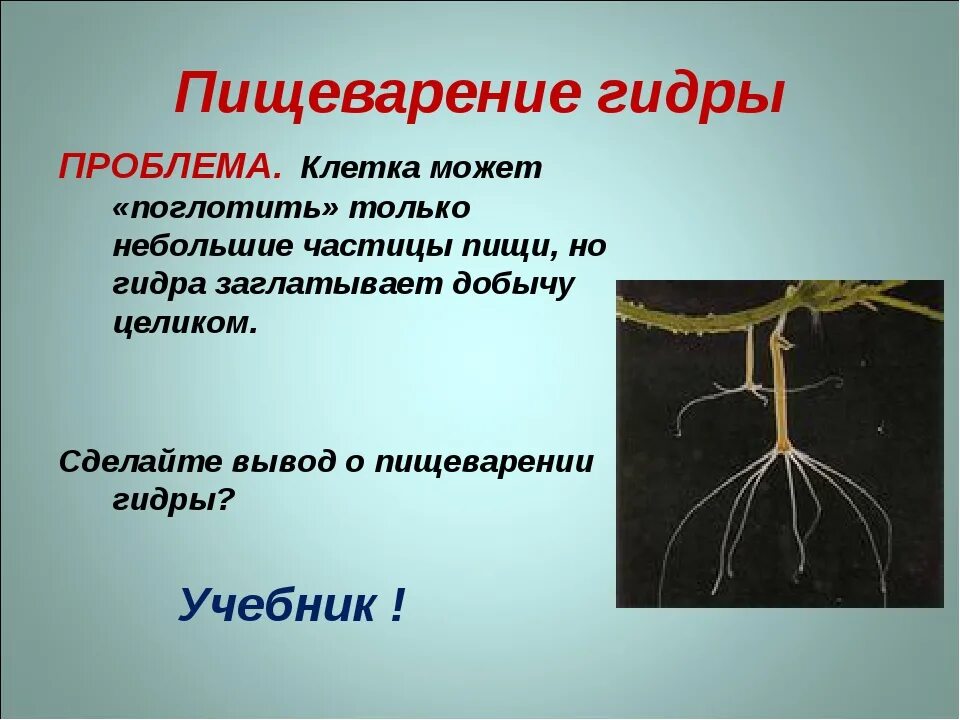 Пищеварение гидры

ПРОБЛЕМА. Клетка может «поглотить» только небольшие частицы пищи, но гидра заглатывает добычу целиком.

Сделайте вывод о пищеварении гидры?

Учебник !